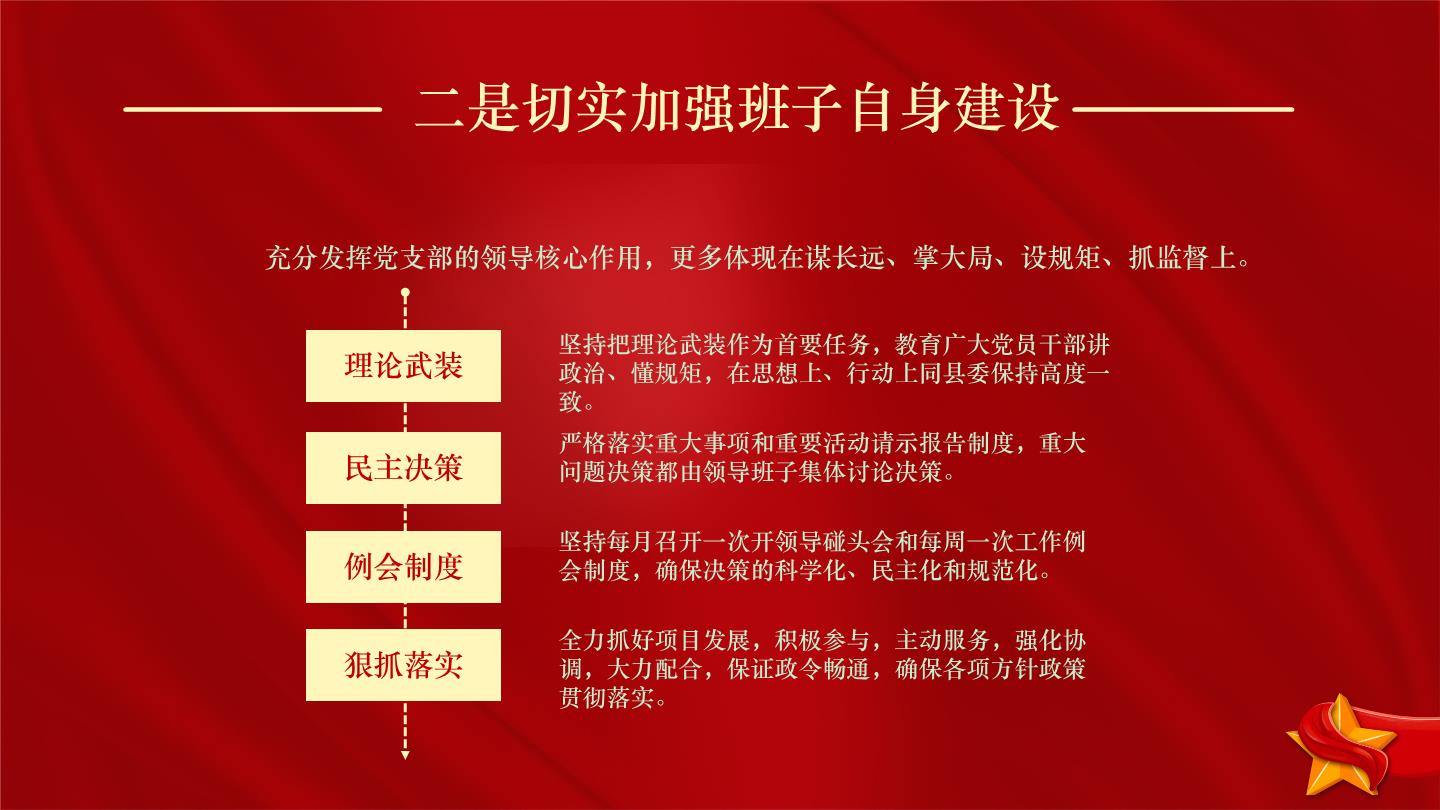 二是切实加强班子自身建设

充分发挥党支部的领导核心作用，更多体现在谋长远、掌大局、设规矩、抓监督上。

理论武装

坚持把理论武装作为首要任务，教育广大党员干部讲政治、懂规矩，在思想上、行动上同县委保持高度一致。

民主决策

严格落实重大事项和重要活动请示报告制度，重大问题决策都由领导班子集体讨论决策。

例会制度

坚持每月召开一次开领导碰头会和每周一次工作例会制度，确保决策的科学化、民主化和规范化。

狠抓落实

全力抓好项目发展，积极参与，主动服务，强化协调，大力配合，保证政令畅通，确保各项方针政策贯彻落实。